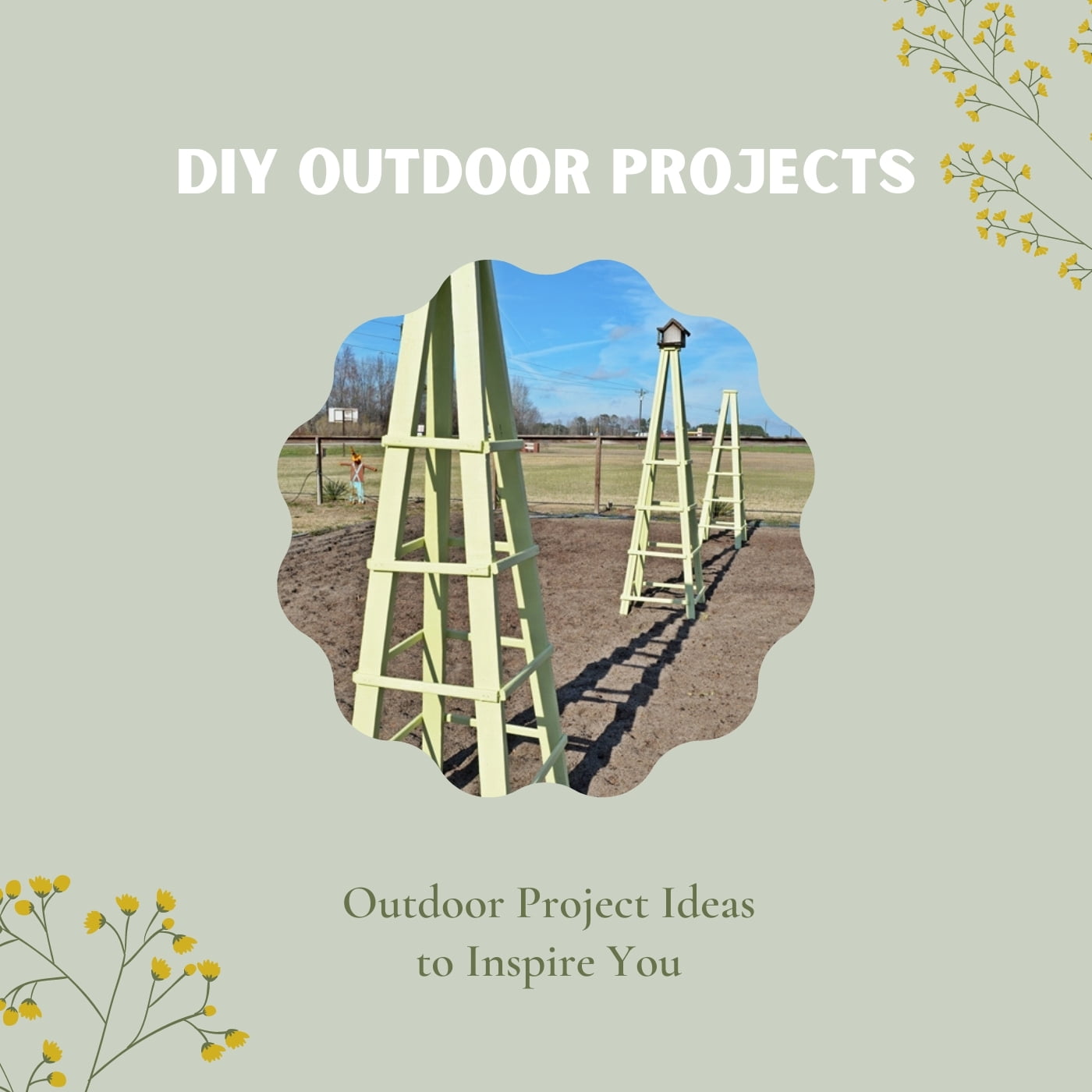 DIY OUTDOOR PROJECTS

Outdoor Project Ideas to Inspire You